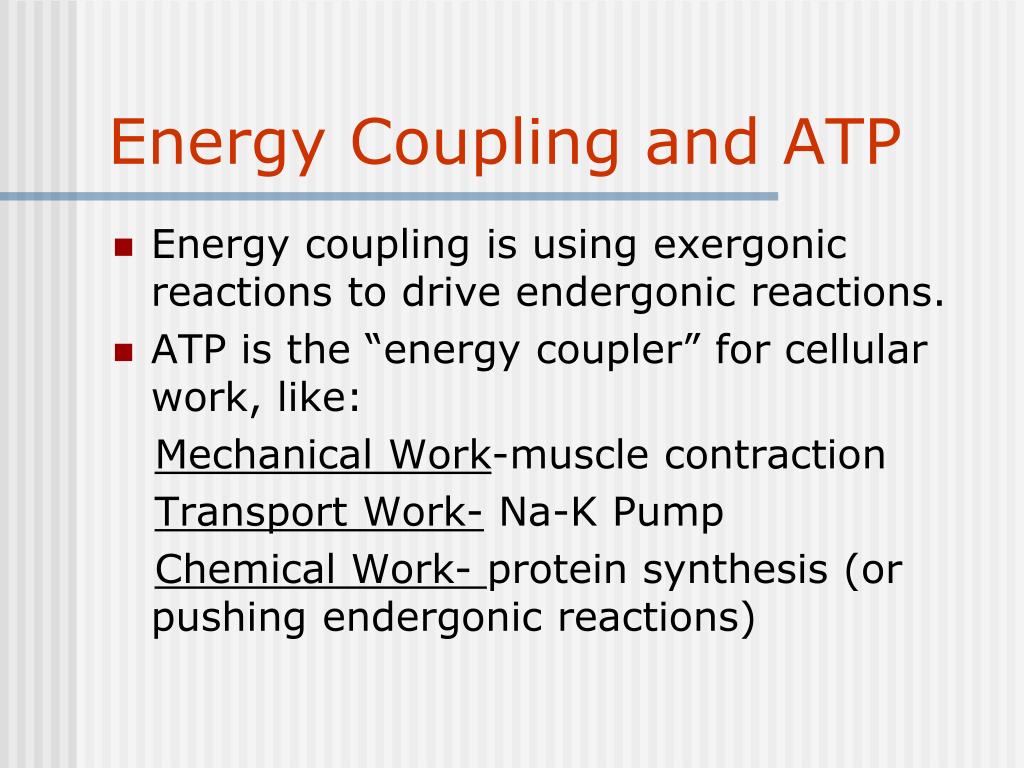 Energy Coupling and ATP

Energy coupling is using exergonic reactions to drive endergonic reactions.

ATP is the “energy coupler” for cellular work, like:

Mechanical Work-muscle contraction

Transport Work- Na-K Pump

Chemical Work- protein synthesis (or pushing endergonic reactions)